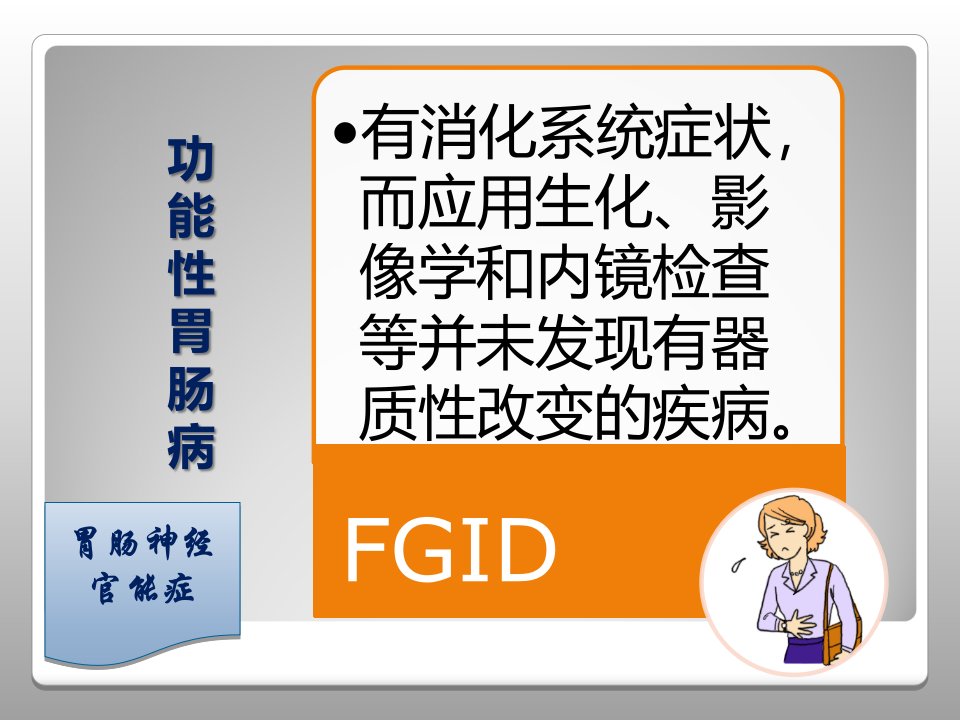 功能性胃肠病

•有消化系统症状，而应用生化、影像学和内镜检查等并未发现有器质性改变的疾病。

FGID

胃肠神经官能症